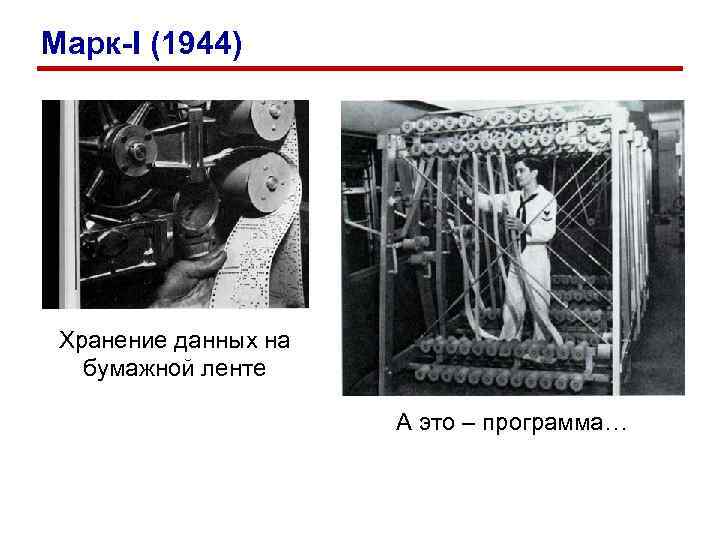 Марк-I (1944)

Хранение данных на бумажной ленте

А это – программа…